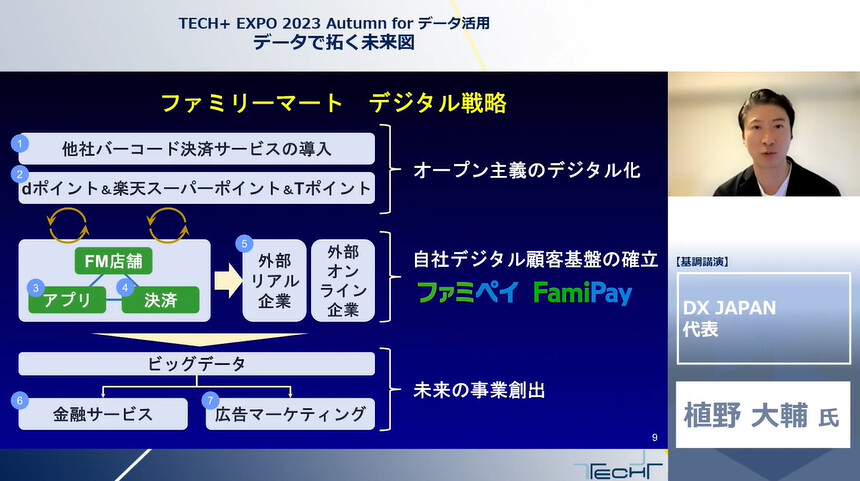 TECH+ EXPO 2023 Autumn for データ活用
データで拓く未来図

ファミリーマート　デジタル戦略

1 他社バーコード決済サービスの導入
2 dポイント＆楽天スーパーポイント＆Tポイント

オープン主義のデジタル化

FM店舗
3 アプリ
4 決済

5 外部リアル企業

外部オンライン企業

自社デジタル顧客基盤の確立
ファミペイ FamiPay

ビッグデータ
6 金融サービス
7 広告マーケティング

未来の事業創出

9

【基調講演】
DX JAPAN
代表
植野 大輔 氏

TECH+